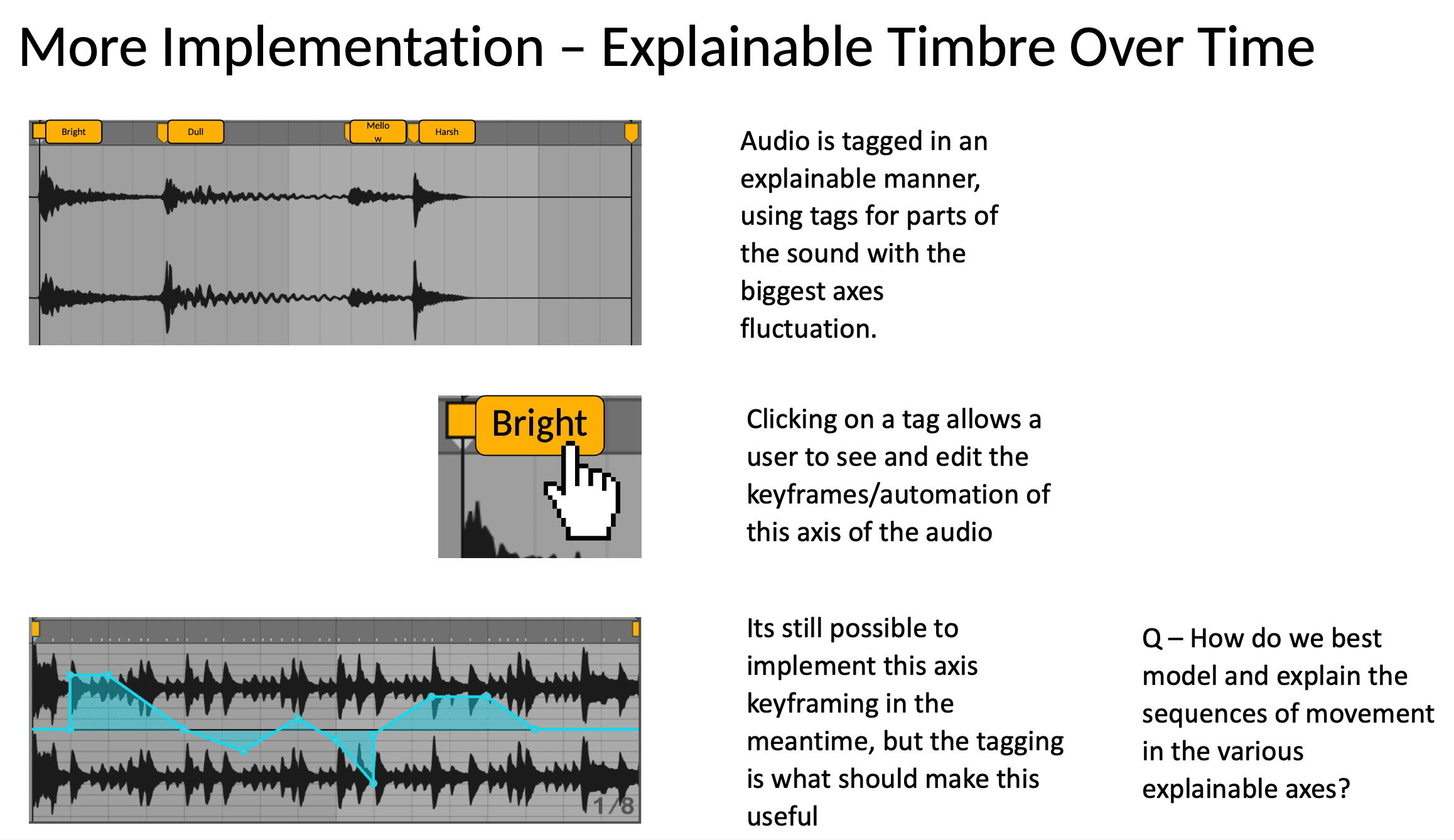 More Implementation – Explainable Timbre Over Time

Bright

Dull

Mello w

Harsh

Audio is tagged in an explainable manner, using tags for parts of the sound with the biggest axes fluctuation.

Bright

Clicking on a tag allows a user to see and edit the keyframes/automation of this axis of the audio

1/8

Its still possible to implement this axis keyframing in the meantime, but the tagging is what should make this useful

Q – How do we best model and explain the sequences of movement in the various explainable axes?